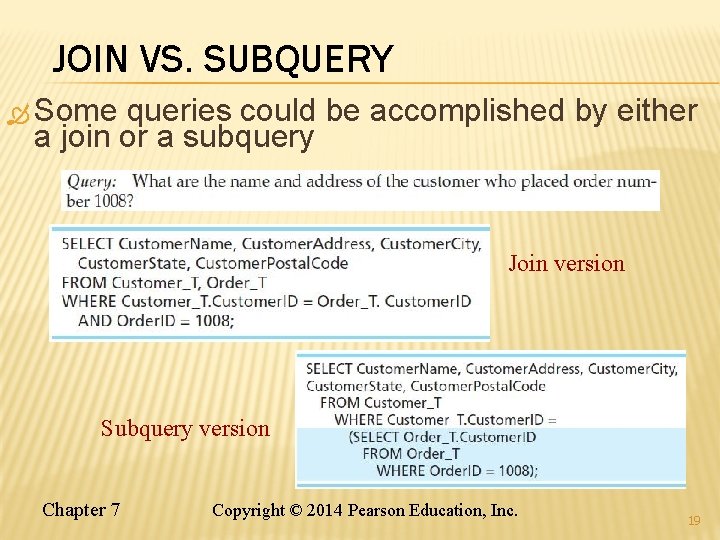 JOIN VS. SUBQUERY

Some queries could be accomplished by either a join or a subquery

Query: What are the name and address of the customer who placed order number 1008?

SELECT CustomerName, CustomerAddress, CustomerCity, CustomerState, CustomerPostalCode
FROM Customer_T, Order_T
WHERE Customer_T.CustomerID = Order_T. CustomerID
AND OrderID = 1008;

Join version

SELECT CustomerName, CustomerAddress, CustomerCity, CustomerState, CustomerPostalCode
FROM Customer_T
WHERE Customer_T.CustomerID =
(SELECT Order_T.CustomerID
FROM Order_T
WHERE OrderID = 1008);

Subquery version

Chapter 7

Copyright © 2014 Pearson Education, Inc.

19